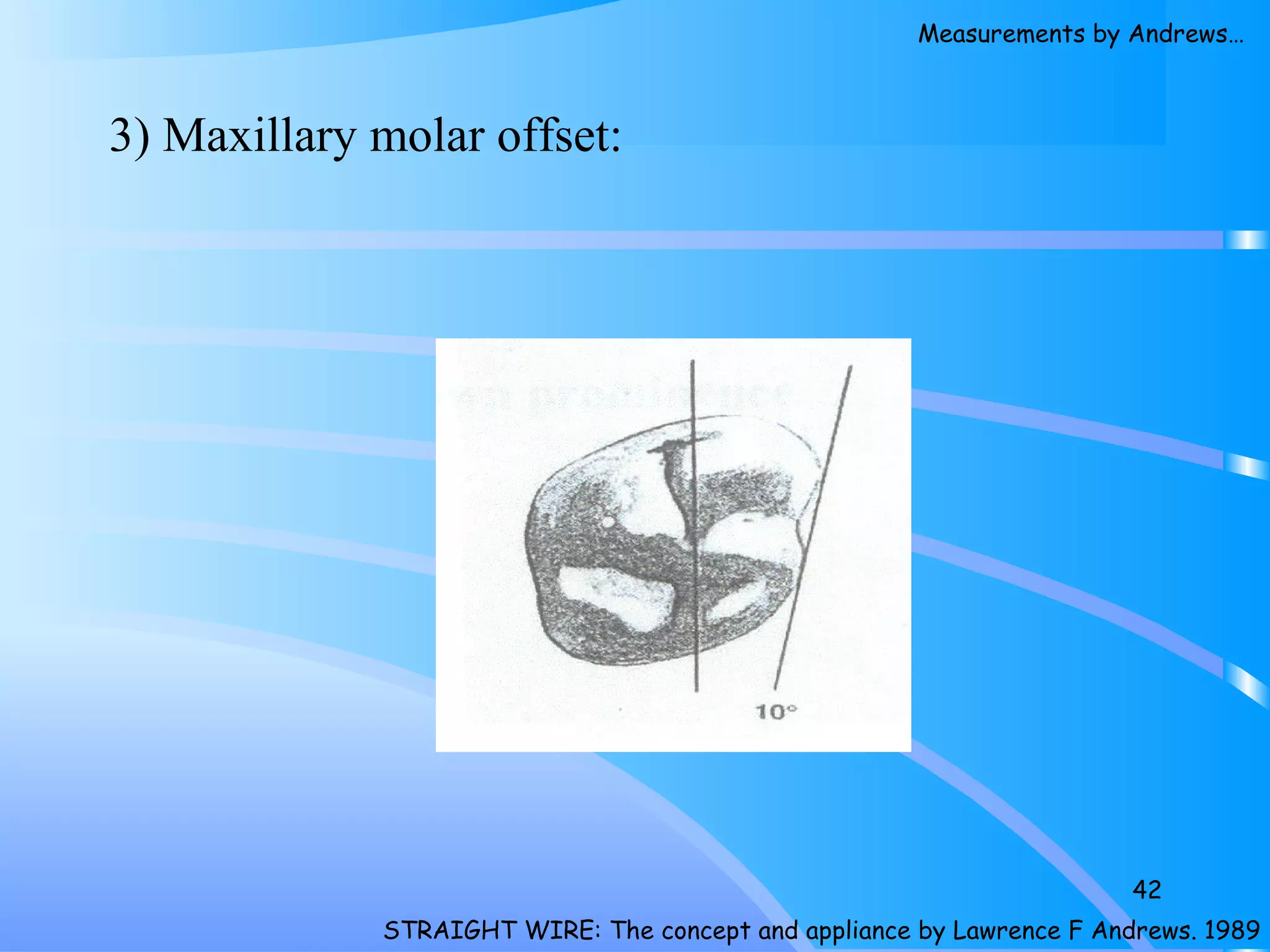 Measurements by Andrews…

3) Maxillary molar offset:

10°

42

STRAIGHT WIRE: The concept and appliance by Lawrence F Andrews. 1989